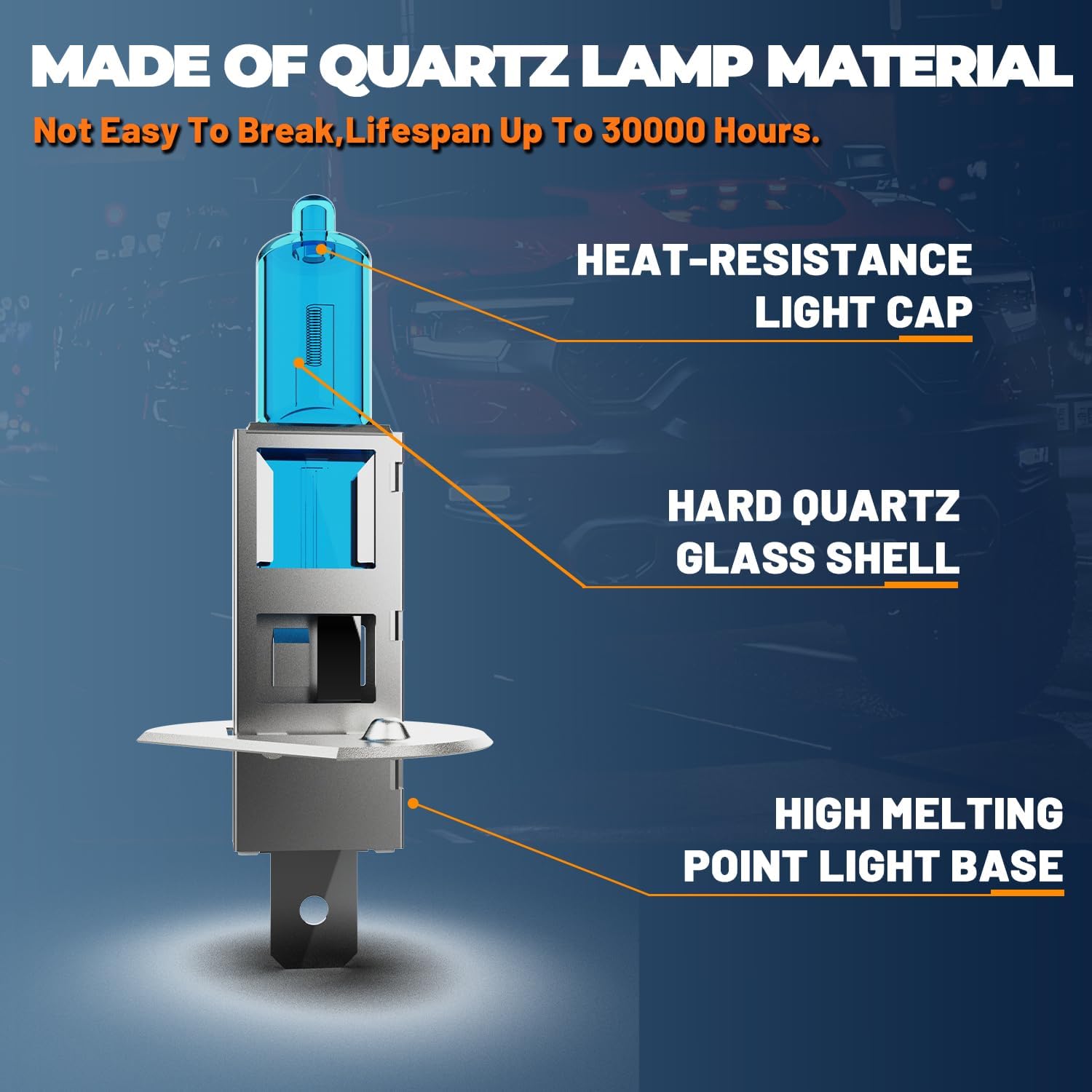 MADE OF QUARTZ LAMP MATERIAL

Not Easy To Break,Lifespan Up To 30000 Hours.

HEAT-RESISTANCE LIGHT CAP

HARD QUARTZ GLASS SHELL

HIGH MELTING POINT LIGHT BASE